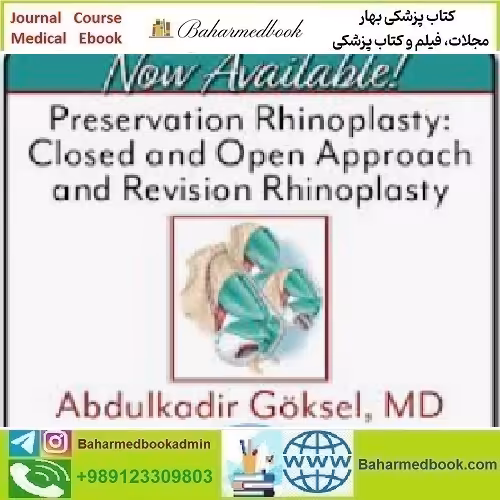 Journal Course
Medical Ebook

Baharmedbook

کتاب پزشکی بهار
مجلات، فیلم و کتاب پزشکی

Now Available!

Preservation Rhinoplasty: Closed and Open Approach and Revision Rhinoplasty

Abdulkadir Göksel, MD

Baharmedbookadmin
+989123309803
WWW
Baharmedbook.com